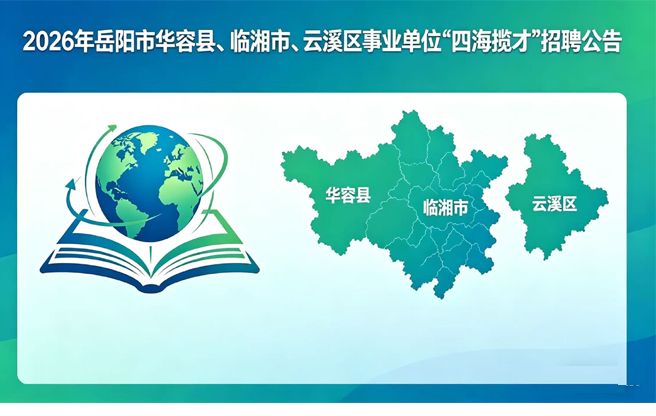 2026年岳阳市华容县、临湘市、云溪区事业单位“四海揽才”招聘公告

华容县

临湘市

云溪区